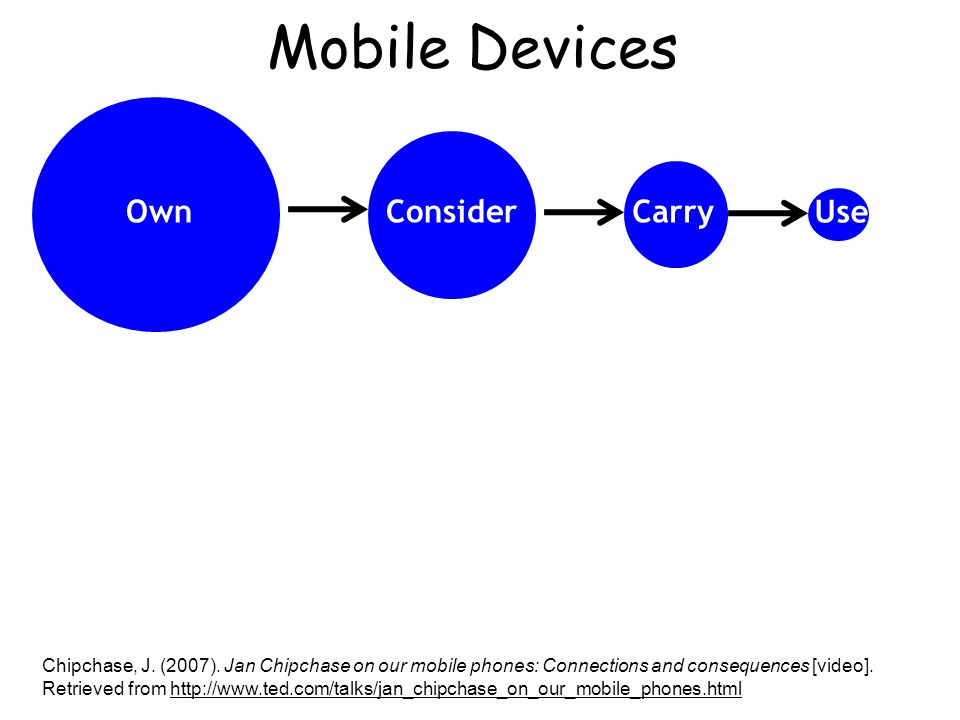 Mobile Devices

Own

Consider

Carry

Use

Chipchase, J. (2007). Jan Chipchase on our mobile phones: Connections and consequences [video]. Retrieved from http://www.ted.com/talks/jan_chipchase_on_our_mobile_phones.html